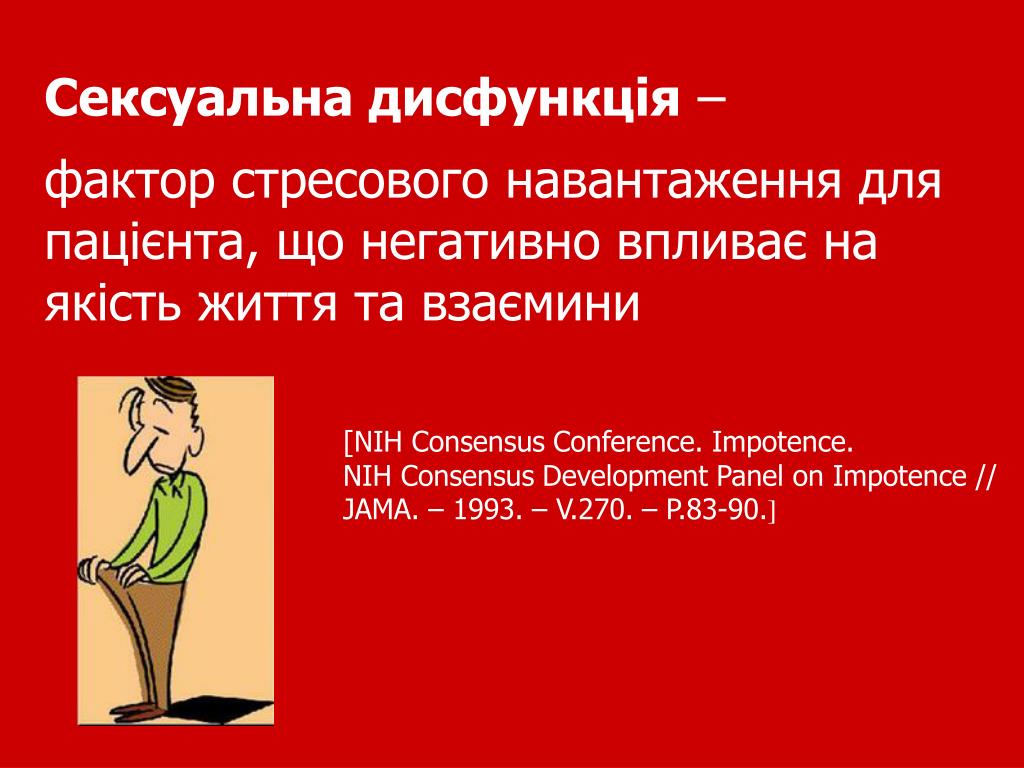 Сексуальна дисфункція –

фактор стресового навантаження для пацієнта, що негативно впливає на якість життя та взаємини

[NIH Consensus Conference. Impotence.
NIH Consensus Development Panel on Impotence // JAMA. – 1993. – V.270. – P.83-90.]